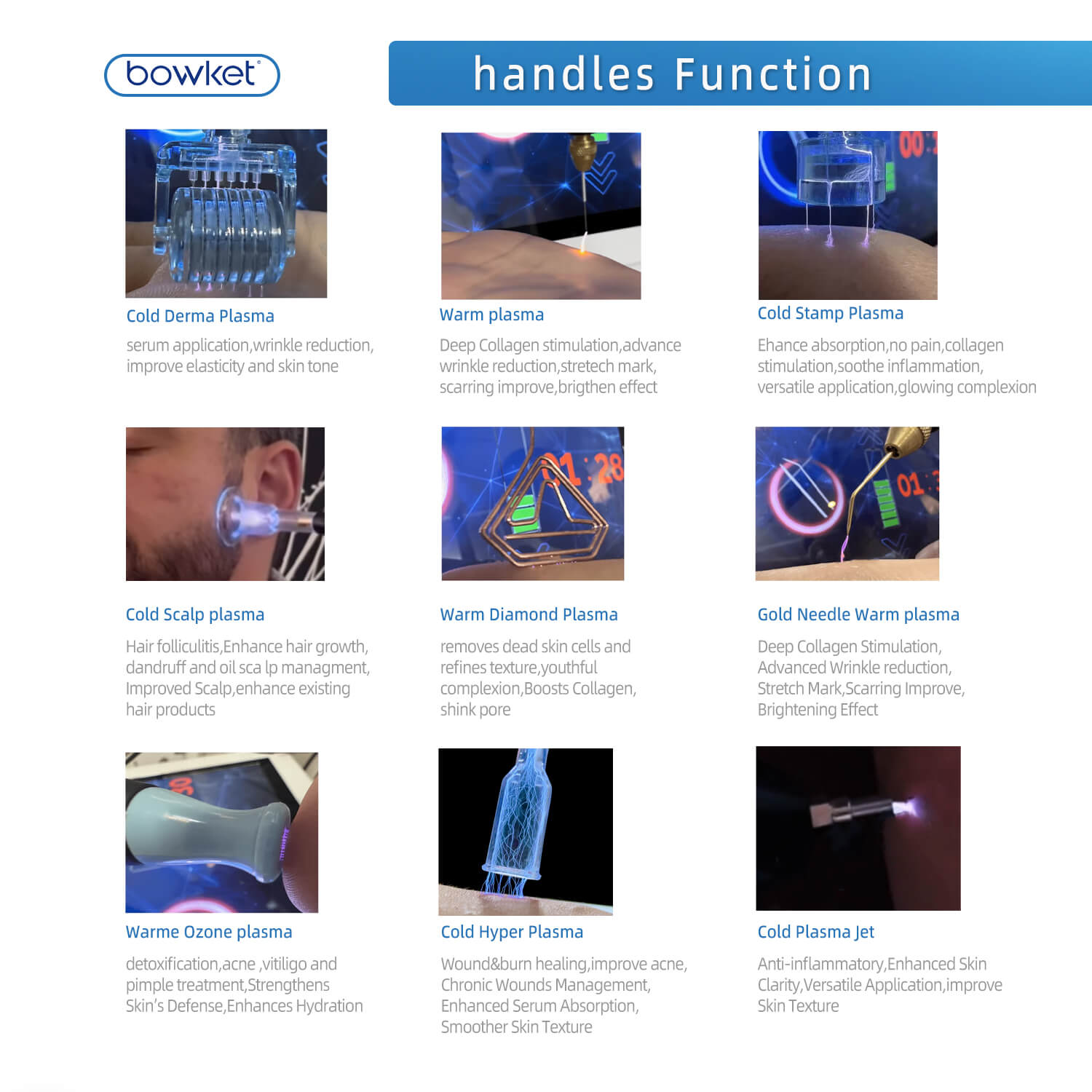 bowket

handles Function

Cold Derma Plasma

serum application,wrinkle reduction, improve elasticity and skin tone

Warm plasma

Deep Collagen stimulation,advance wrinkle reduction,stretech mark, scarring improve,brigthen effect

Cold Stamp Plasma

Ehance absorption,no pain,collagen stimulation,soothe inflammation, versatile application,glowing complexion

Cold Scalp plasma

Hair folliculitis,Enhance hair growth, dandruff and oil sca lp managment, Improved Scalp,enhance existing hair products

Warm Diamond Plasma

removes dead skin cells and refines texture,youthful complexion,Boosts Collagen, shink pore

Gold Needle Warm plasma

Deep Collagen Stimulation, Advanced Wrinkle reduction, Stretch Mark,Scarring Improve, Brightening Effect

Warme Ozone plasma

detoxification,acne ,vitiligo and pimple treatment,Strengthens Skin's Defense,Enhances Hydration

Cold Hyper Plasma

Wound&burn healing,improve acne, Chronic Wounds Management, Enhanced Serum Absorption, Smoother Skin Texture

Cold Plasma Jet

Anti-inflammatory,Enhanced Skin Clarity,Versatile Application,improve Skin Texture